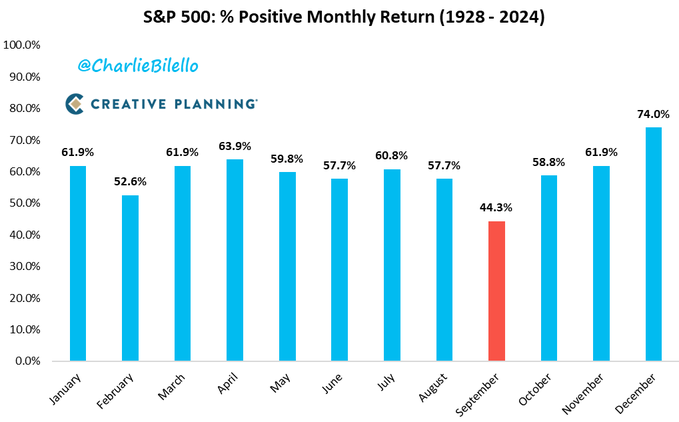 S&P 500: % Positive Monthly Return (1928 - 2024)

@CharlieBilello

CREATIVE PLANNING

100.0%
90.0%
80.0%
70.0%
60.0%
50.0%
40.0%
30.0%
20.0%
10.0%
0.0%

61.9%
52.6%
61.9%
63.9%
59.8%
57.7%
60.8%
57.7%
44.3%
58.8%
61.9%
74.0%

January
February
March
April
May
June
July
August
September
October
November
December